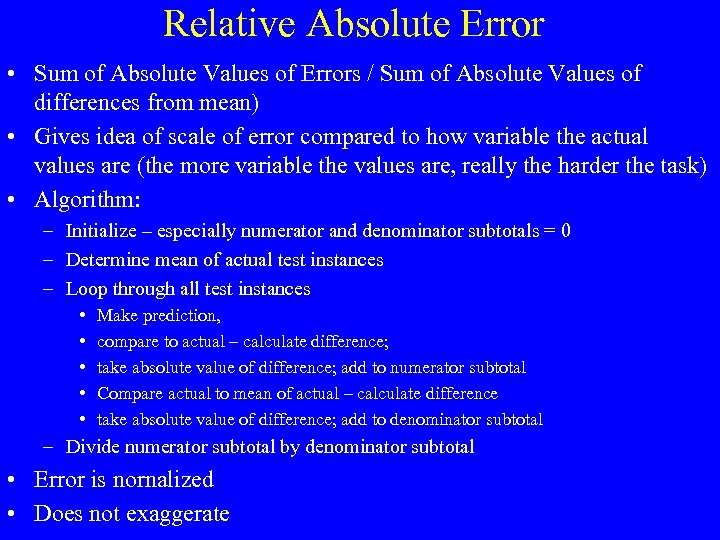 Relative Absolute Error

• Sum of Absolute Values of Errors / Sum of Absolute Values of differences from mean)
• Gives idea of scale of error compared to how variable the actual values are (the more variable the values are, really the harder the task)
• Algorithm:
– Initialize – especially numerator and denominator subtotals = 0
– Determine mean of actual test instances
– Loop through all test instances
• Make prediction,
• compare to actual – calculate difference;
• take absolute value of difference; add to numerator subtotal
• Compare actual to mean of actual – calculate difference
• take absolute value of difference; add to denominator subtotal
– Divide numerator subtotal by denominator subtotal
• Error is nornalized
• Does not exaggerate